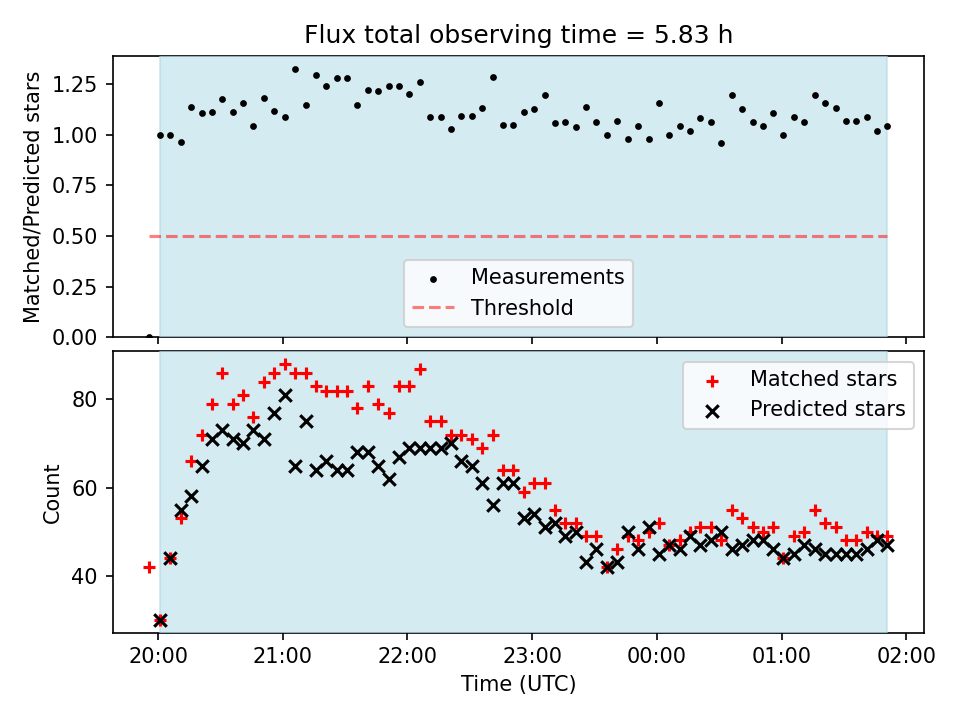 Flux total observing time = 5.83 h

Matched/Predicted stars

1.25
1.00
0.75
0.50
0.25
0.00

Measurements
Threshold

Count

80
60
40

Matched stars
Predicted stars

20:00
21:00
22:00
23:00
00:00
01:00
02:00

Time (UTC)